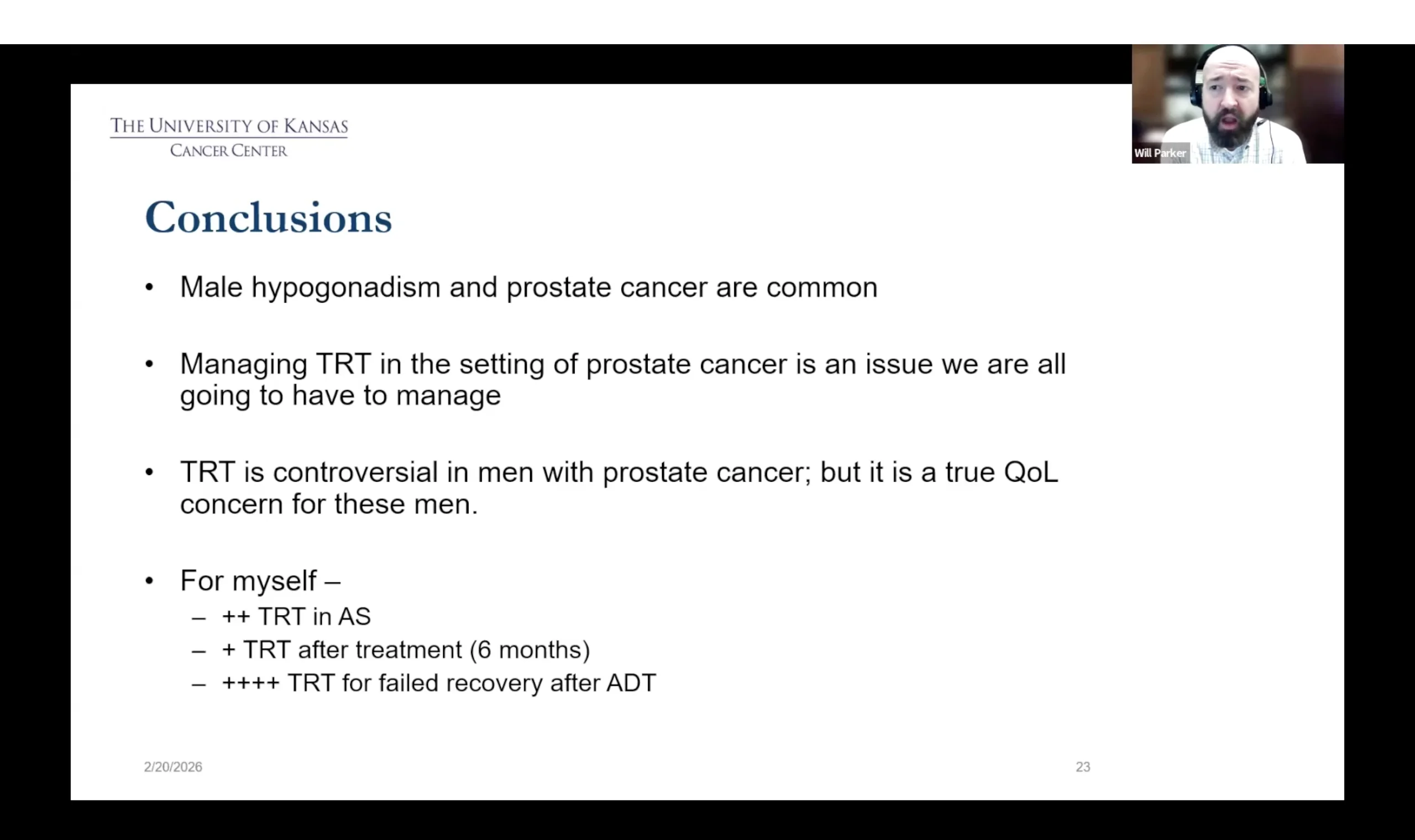 THE UNIVERSITY OF KANSAS
CANCER CENTER

Will Parker

Conclusions

• Male hypogonadism and prostate cancer are common

• Managing TRT in the setting of prostate cancer is an issue we are all going to have to manage

• TRT is controversial in men with prostate cancer; but it is a true QoL concern for these men.

• For myself –
– ++ TRT in AS
– + TRT after treatment (6 months)
– ++++ TRT for failed recovery after ADT

2/20/2026

23